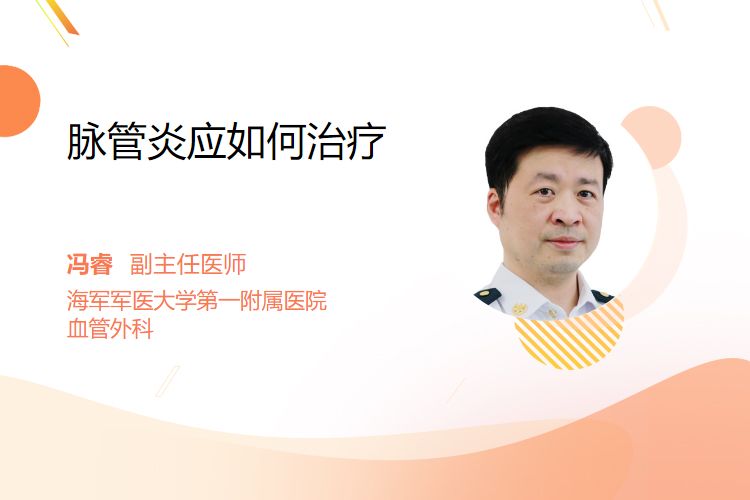 脉管炎应如何治疗

冯睿 副主任医师
海军军医大学第一附属医院
血管外科